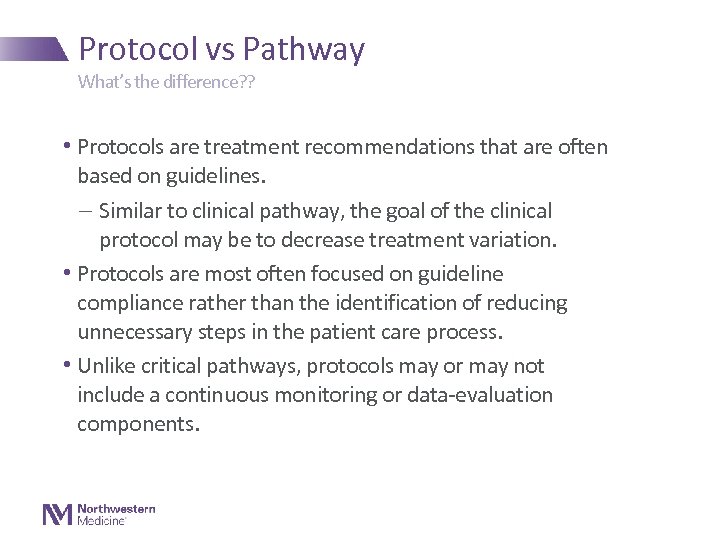 Protocol vs Pathway

What's the difference??

• Protocols are treatment recommendations that are often based on guidelines.

– Similar to clinical pathway, the goal of the clinical protocol may be to decrease treatment variation.

• Protocols are most often focused on guideline compliance rather than the identification of reducing unnecessary steps in the patient care process.

• Unlike critical pathways, protocols may or may not include a continuous monitoring or data-evaluation components.

Northwestern Medicine